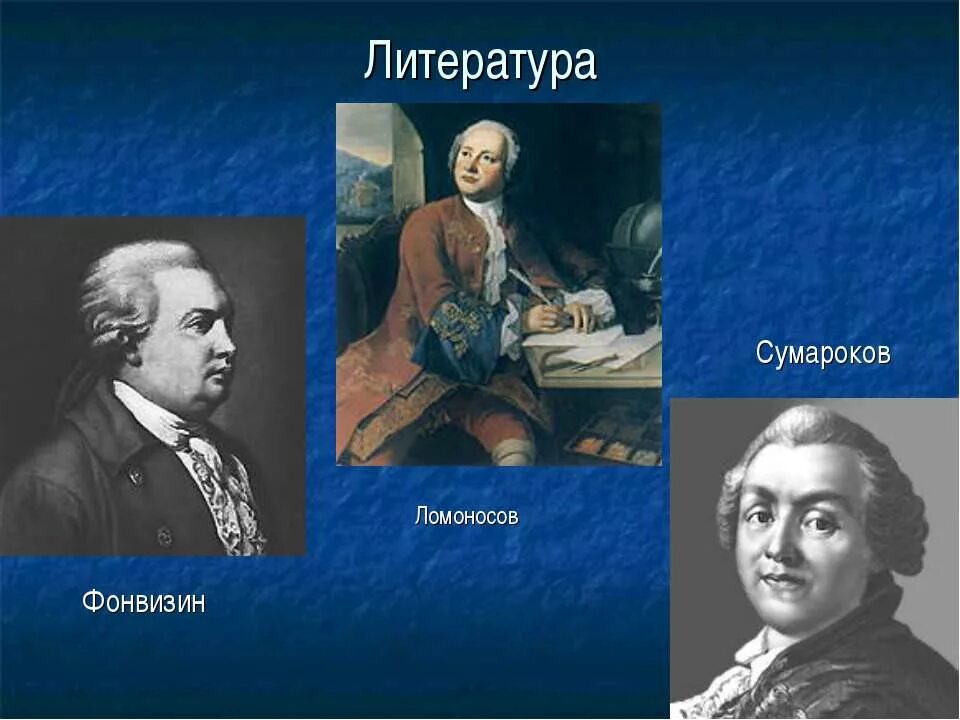 Литература

Сумароков

Ломоносов

Фонвизин